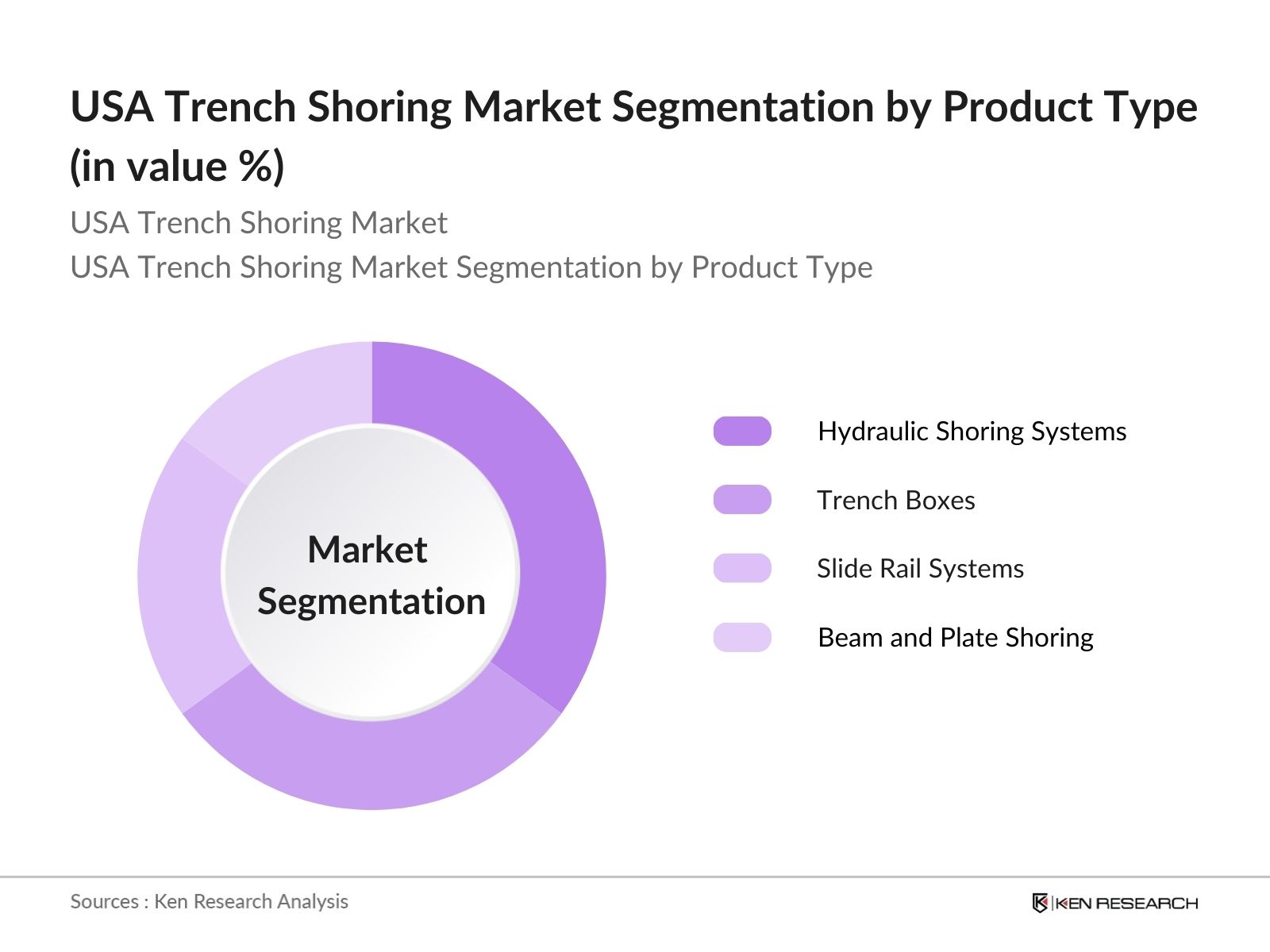 USA Trench Shoring Market Segmentation by Product Type (in value %)

USA Trench Shoring Market
USA Trench Shoring Market Segmentation by Product Type

Market Segmentation

Hydraulic Shoring Systems
Trench Boxes
Slide Rail Systems
Beam and Plate Shoring

Sources : Ken Research Analysis

KEN RESEARCH